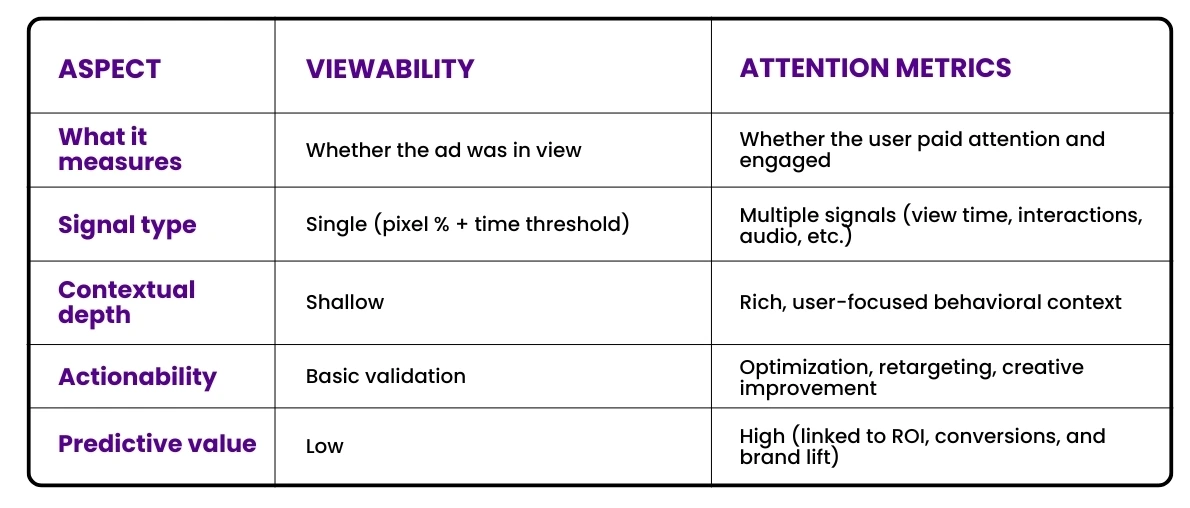 | ASPECT | VIEWABILITY | ATTENTION METRICS |
|---|---|---|
| What it measures | Whether the ad was in view | Whether the user paid attention and engaged |
| Signal type | Single (pixel % + time threshold) | Multiple signals (view time, interactions, audio, etc.) |
| Contextual depth | Shallow | Rich, user-focused behavioral context |
| Actionability | Basic validation | Optimization, retargeting, creative improvement |
| Predictive value | Low | High (linked to ROI, conversions, and brand lift) |